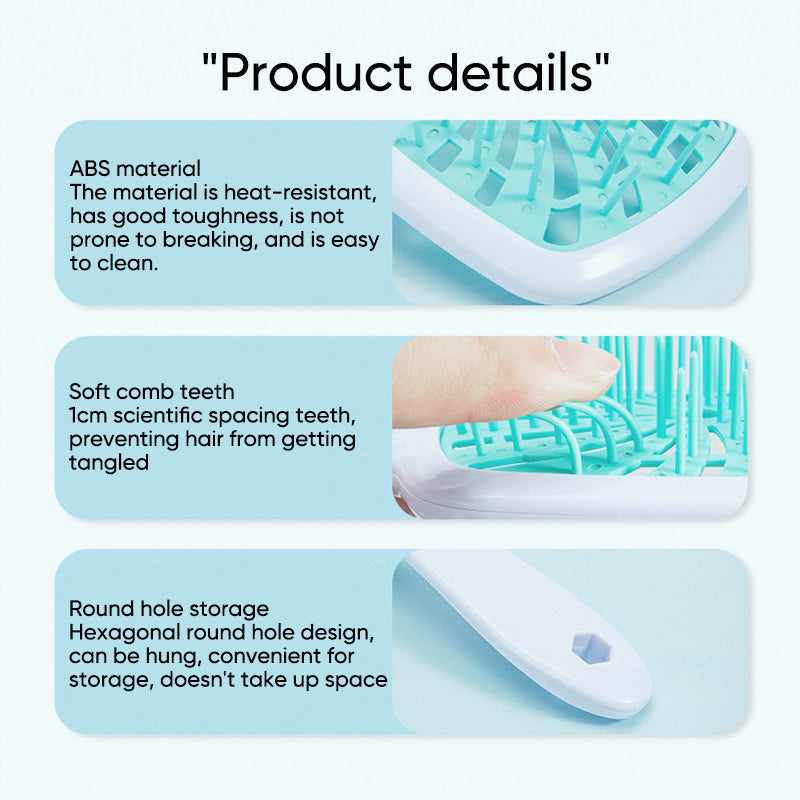 "Product details"

ABS material
The material is heat-resistant, has good toughness, is not prone to breaking, and is easy to clean.

Soft comb teeth
1cm scientific spacing teeth, preventing hair from getting tangled

Round hole storage
Hexagonal round hole design, can be hung, convenient for storage, doesn't take up space